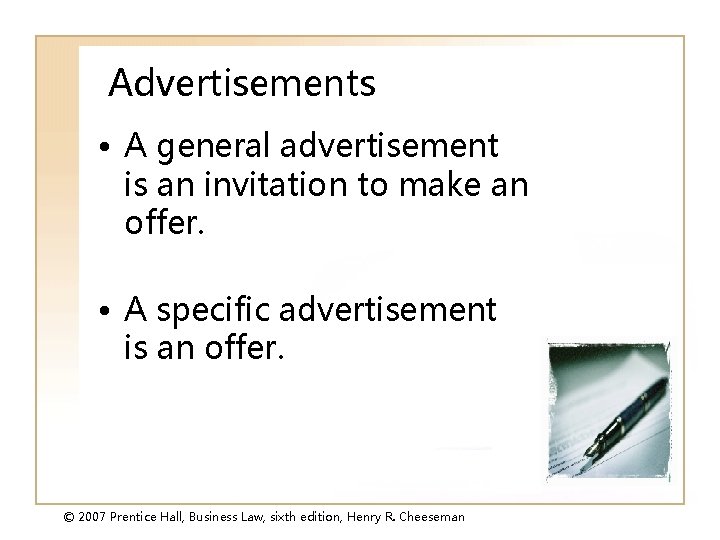 Advertisements

• A general advertisement is an invitation to make an offer.

• A specific advertisement is an offer.

© 2007 Prentice Hall, Business Law, sixth edition, Henry R. Cheeseman